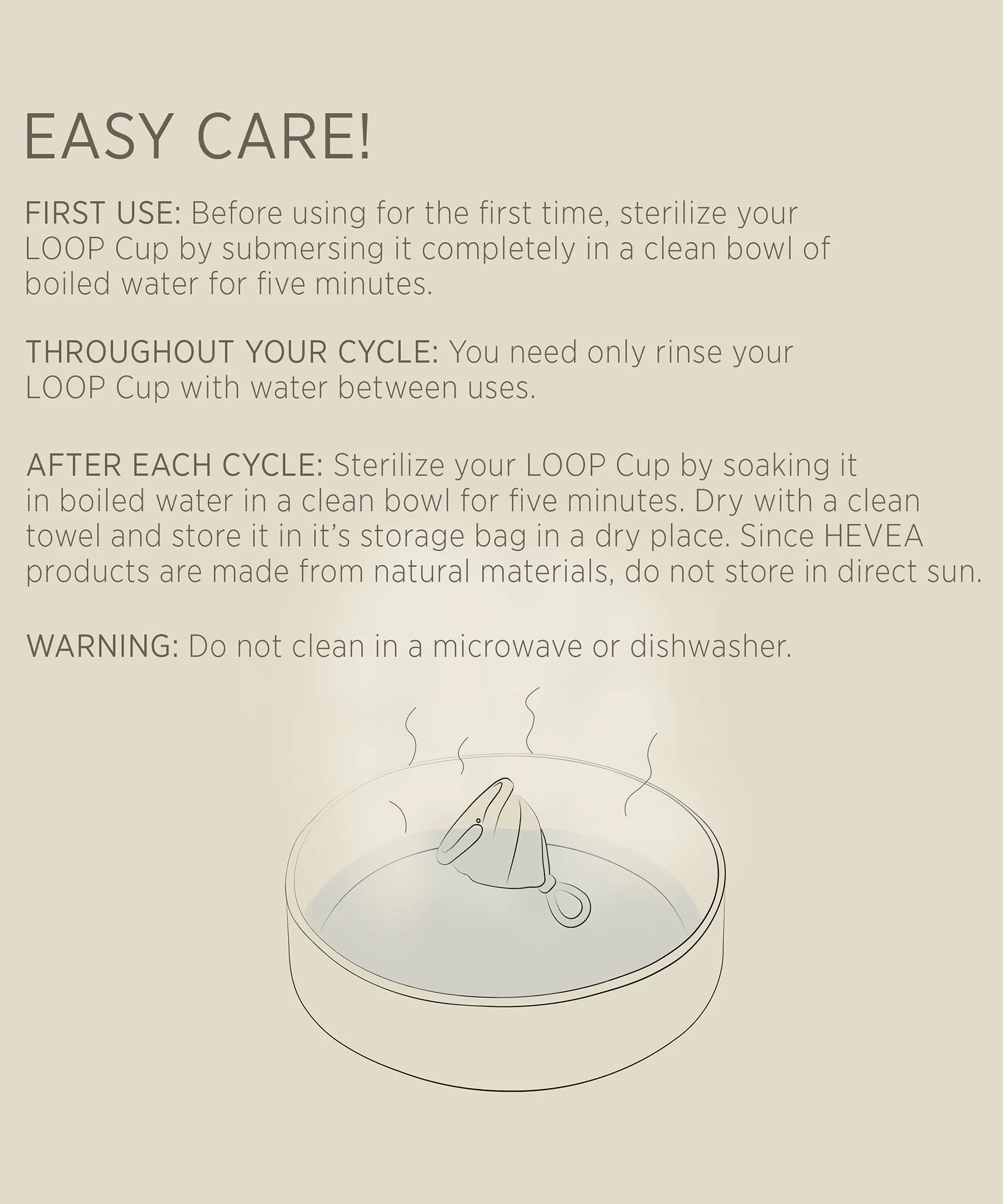 EASY CARE!

FIRST USE: Before using for the first time, sterilize your LOOP Cup by submersing it completely in a clean bowl of boiled water for five minutes.

THROUGHOUT YOUR CYCLE: You need only rinse your LOOP Cup with water between uses.

AFTER EACH CYCLE: Sterilize your LOOP Cup by soaking it in boiled water in a clean bowl for five minutes. Dry with a clean towel and store it in it's storage bag in a dry place. Since HEVEA products are made from natural materials, do not store in direct sun.

WARNING: Do not clean in a microwave or dishwasher.